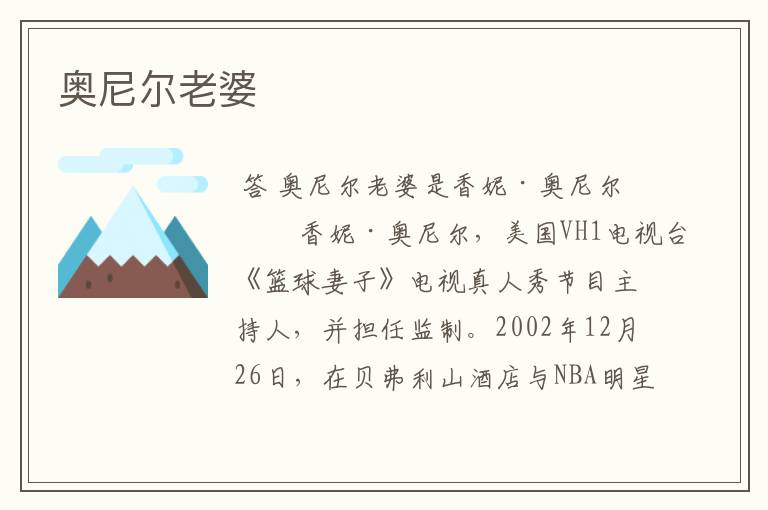 奥尼尔老婆

答 奥尼尔老婆是香妮·奥尼尔

香妮·奥尼尔，美国VH1电视台《篮球妻子》电视真人秀节目主持人，并担任监制。2002年12月26日，在贝弗利山酒店与NBA明星